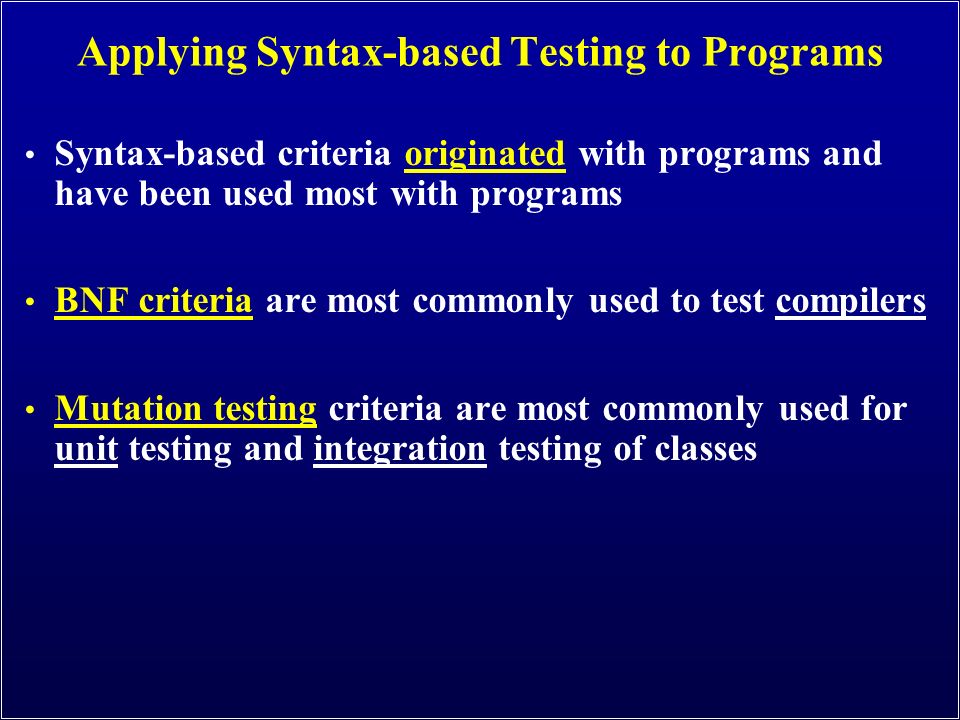 Applying Syntax-based Testing to Programs

• Syntax-based criteria originated with programs and have been used most with programs

• BNF criteria are most commonly used to test compilers

• Mutation testing criteria are most commonly used for unit testing and integration testing of classes